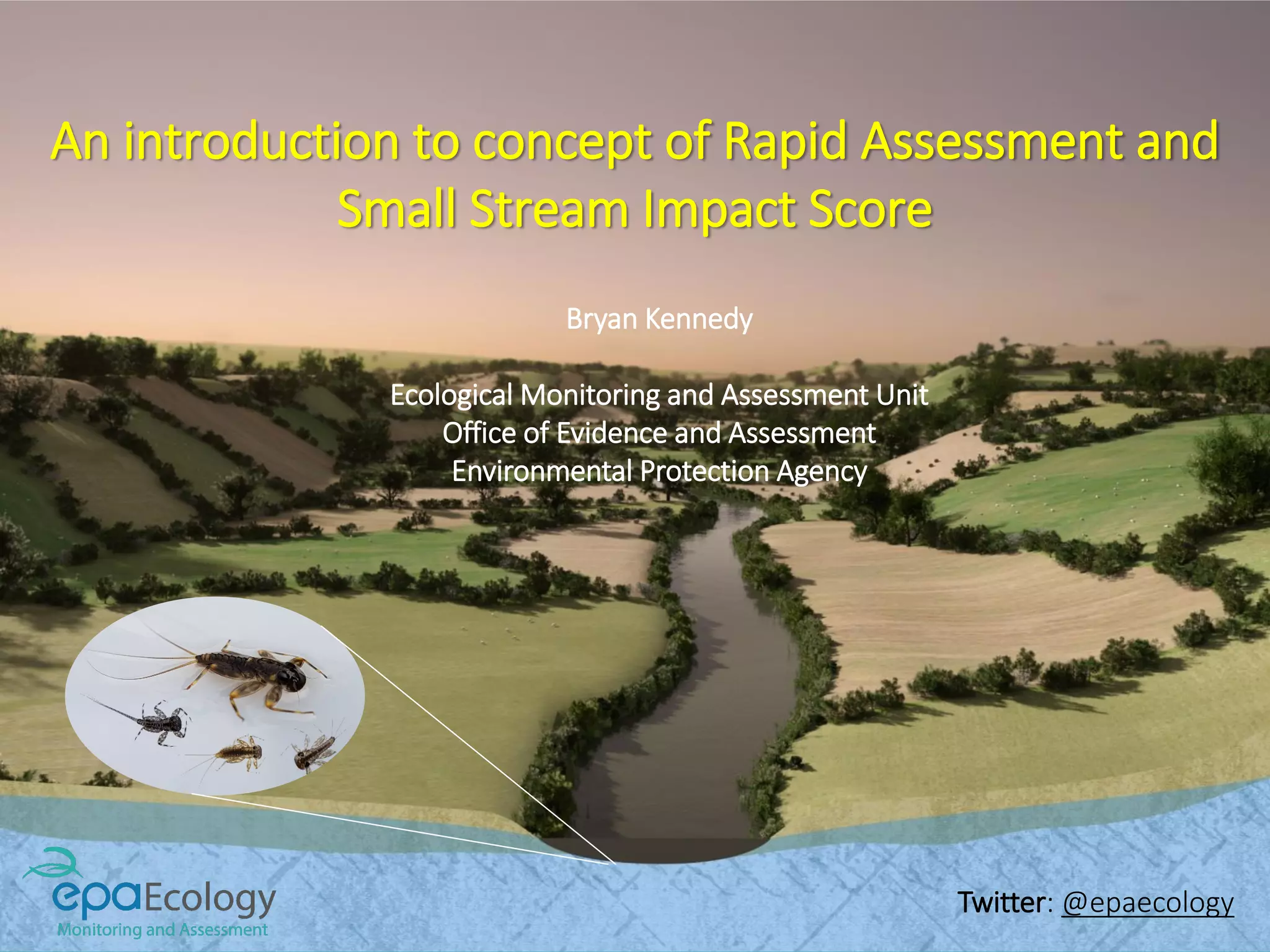 An introduction to concept of Rapid Assessment and Small Stream Impact Score

Bryan Kennedy

Ecological Monitoring and Assessment Unit
Office of Evidence and Assessment
Environmental Protection Agency

epaEcology
Monitoring and Assessment

Twitter: @epaecology